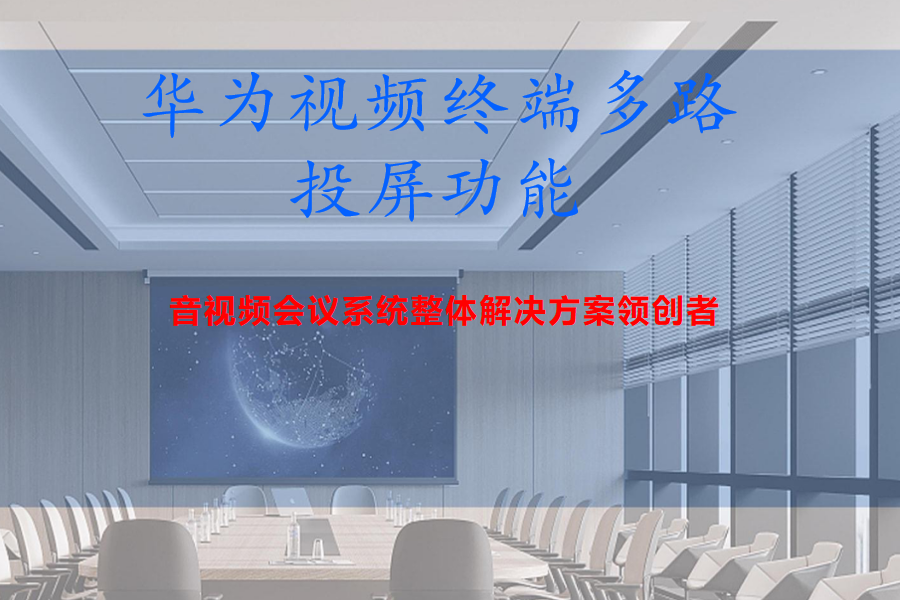 华为视频终端多路投屏功能

音视频会议系统整体解决方案领创者